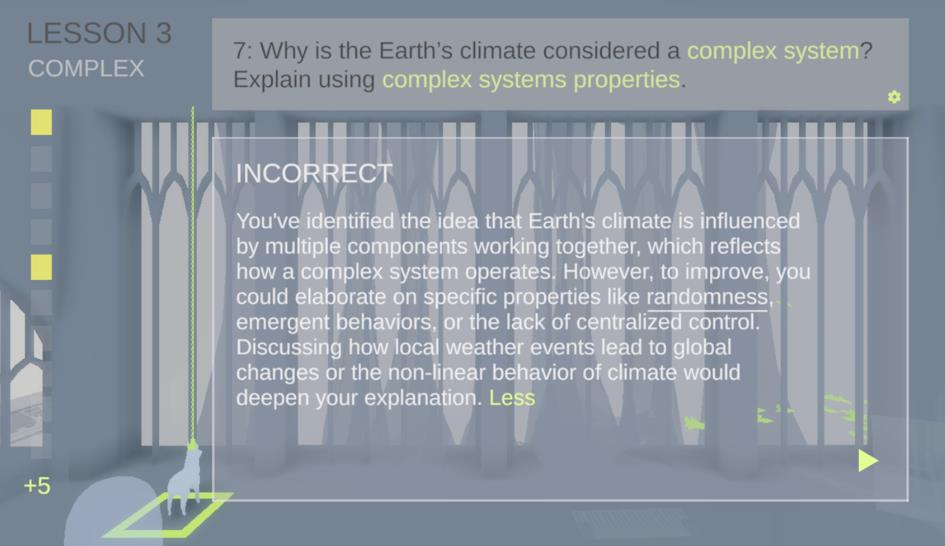 LESSON 3
COMPLEX

7: Why is the Earth's climate considered a complex system? Explain using complex systems properties.

INCORRECT

You've identified the idea that Earth's climate is influenced by multiple components working together, which reflects how a complex system operates. However, to improve, you could elaborate on specific properties like randomness, emergent behaviors, or the lack of centralized control. Discussing how local weather events lead to global changes or the non-linear behavior of climate would deepen your explanation. Less

+5